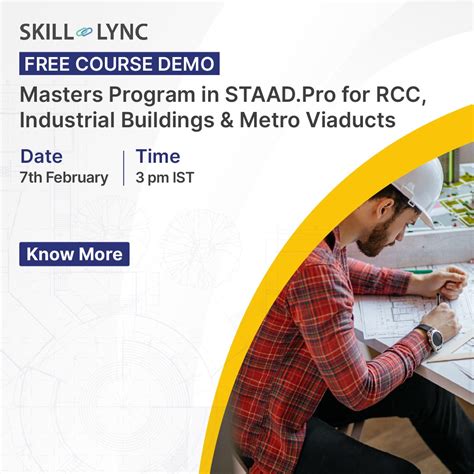 SKILL LYNC

FREE COURSE DEMO

Masters Program in STAAD.Pro for RCC, Industrial Buildings & Metro Viaducts

Date
7th February

Time
3 pm IST

Know More